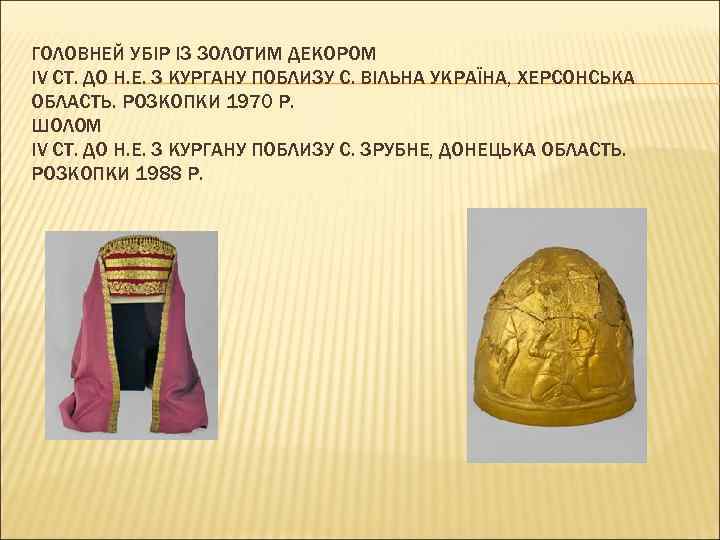 ГОЛОВНЕЙ УБІР ІЗ ЗОЛОТИМ ДЕКОРОМ
IV СТ. ДО Н.Е. З КУРГАНУ ПОБЛИЗУ С. ВІЛЬНА УКРАЇНА, ХЕРСОНСЬКА ОБЛАСТЬ. РОЗКОПКИ 1970 Р.
ШОЛОМ
IV СТ. ДО Н.Е. З КУРГАНУ ПОБЛИЗУ С. ЗРУБНЕ, ДОНЕЦЬКА ОБЛАСТЬ. РОЗКОПКИ 1988 Р.